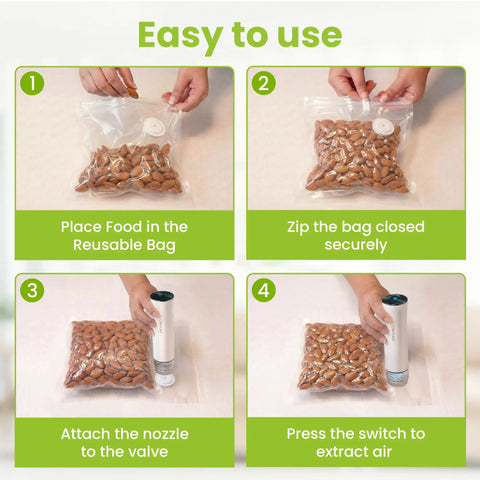 Easy to use

1

Place Food in the Reusable Bag

2

Zip the bag closed securely

3

Attach the nozzle to the valve

4

Press the switch to extract air